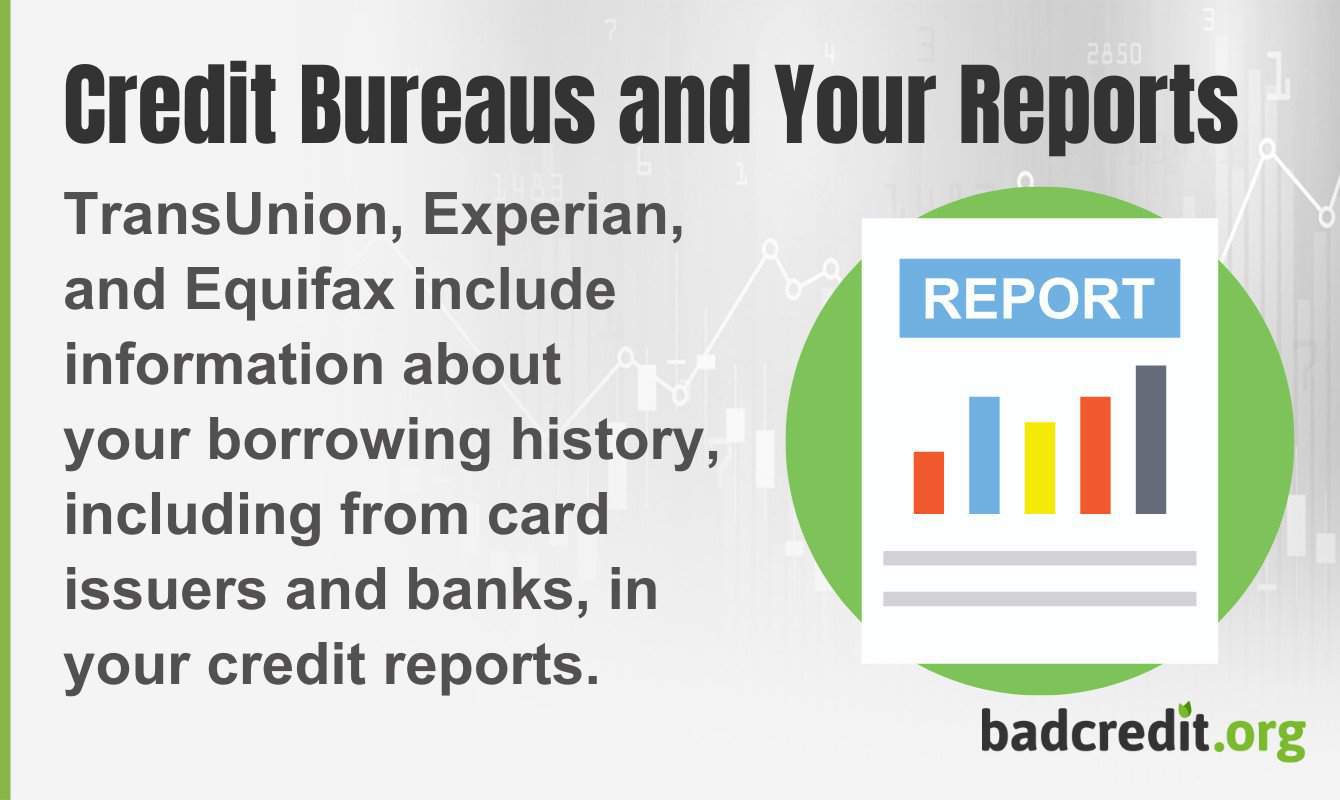 Credit Bureaus and Your Reports

TransUnion, Experian, and Equifax include information about your borrowing history, including from card issuers and banks, in your credit reports.

REPORT

badcredit.org